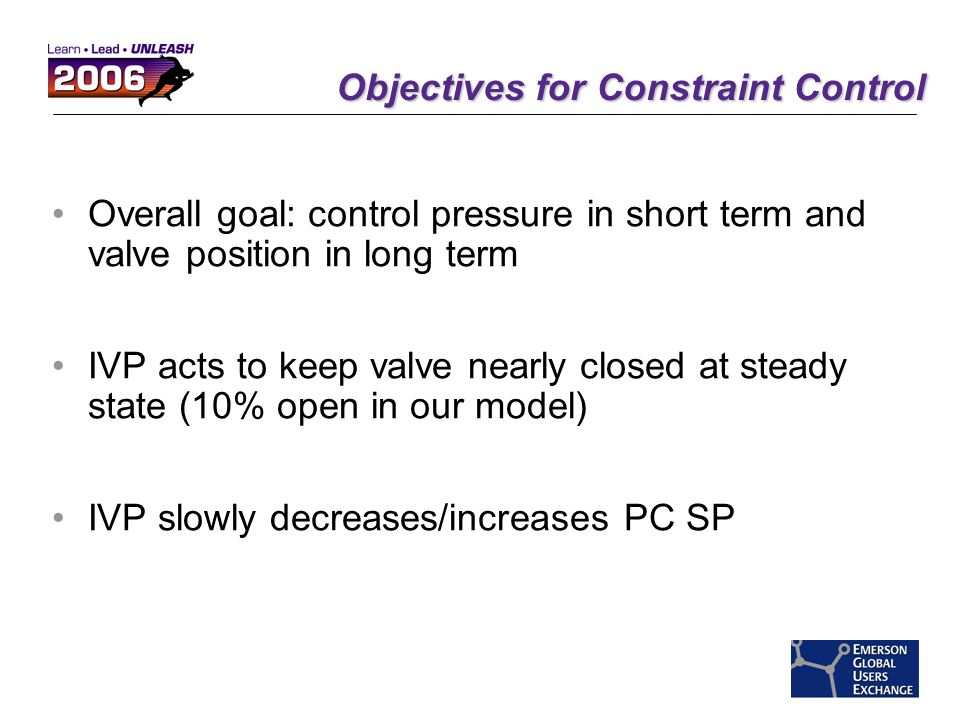 Learn • Lead • UNLEASH
2006

Objectives for Constraint Control

• Overall goal: control pressure in short term and valve position in long term

• IVP acts to keep valve nearly closed at steady state (10% open in our model)

• IVP slowly decreases/increases PC SP

EMERSON
GLOBAL
USERS
EXCHANGE